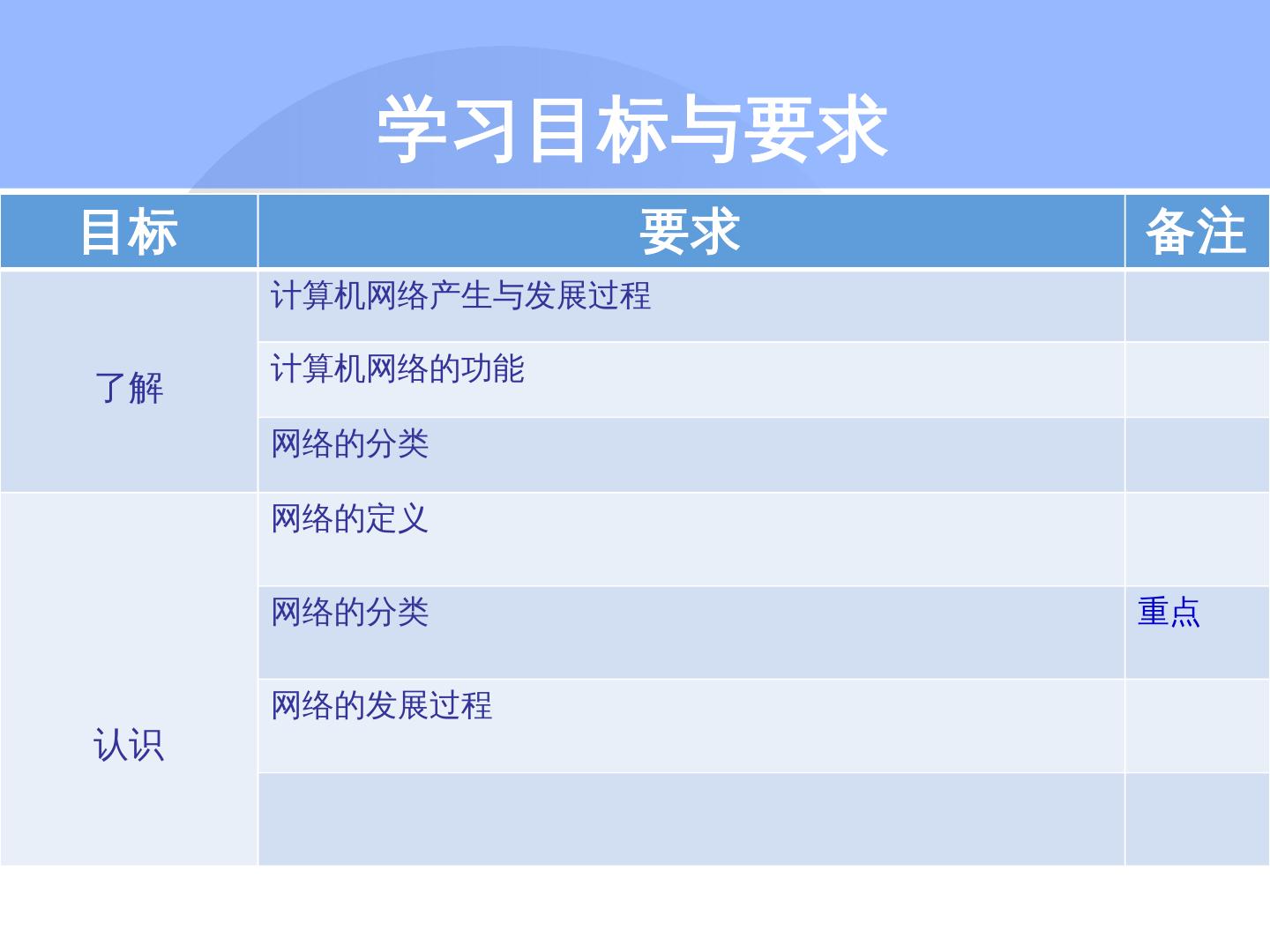 学习目标与要求

| 目标 | 要求 | 备注 |
|---|---|---|
| 了解 | 计算机网络产生与发展过程 | |
| | 计算机网络的功能 | |
| | 网络的分类 | |
| 认识 | 网络的定义 | |
| | 网络的分类 | 重点 |
| | 网络的发展过程 | |
| | | |